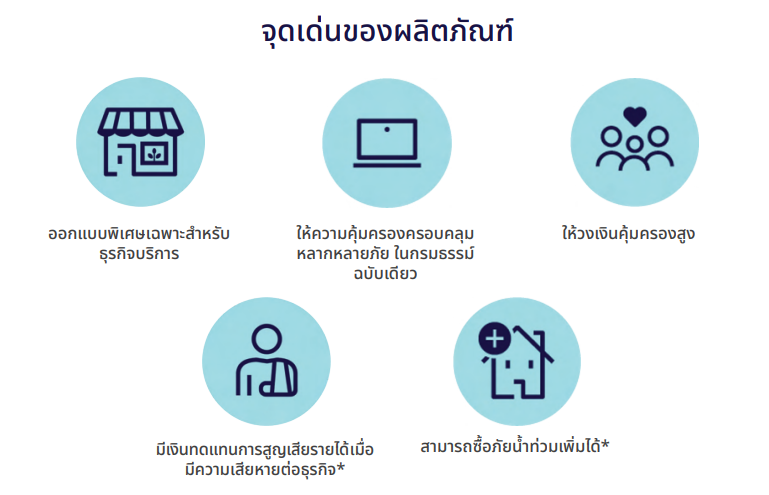 จุดเด่นของผลิตภัณฑ์

ออกแบบพิเศษเฉพาะสำหรับธุรกิจบริการ

ให้ความคุ้มครองครอบคลุมหลากหลายภัย ในกรมธรรม์ฉบับเดียว

ให้วงเงินคุ้มครองสูง

มีเงินทดแทนการสูญเสียรายได้เมื่อมีความเสียหายต่อธุรกิจ*

สามารถซื้อภัยน้ำท่วมเพิ่มได้*